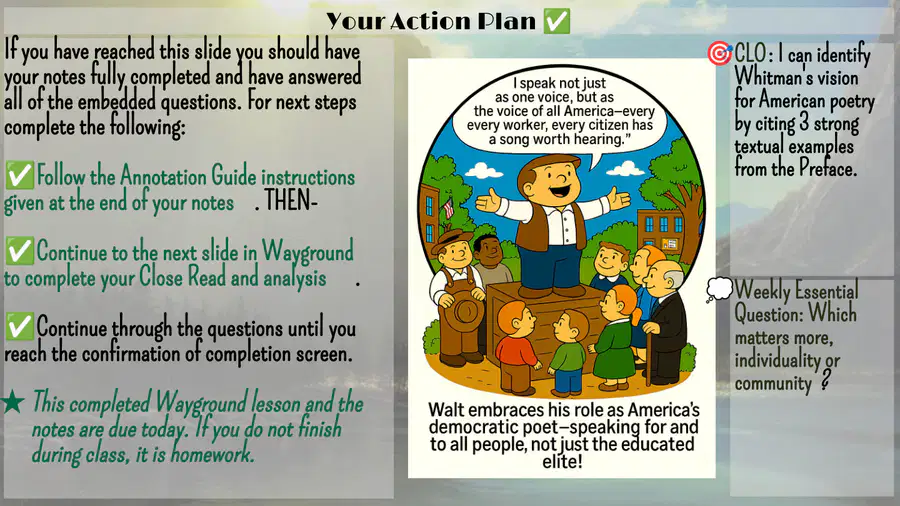 Your Action Plan ✅

If you have reached this slide you should have your notes fully completed and have answered all of the embedded questions. For next steps complete the following:

✅Follow the Annotation Guide instructions given at the end of your notes . THEN-

✅Continue to the next slide in Wayground to complete your Close Read and analysis .

✅Continue through the questions until you reach the confirmation of completion screen.

★ This completed Wayground lesson and the notes are due today. If you do not finish during class, it is homework.

I speak not just as one voice, but as the voice of all America—every every worker, every citizen has a song worth hearing."

Walt embraces his role as America's democratic poet—speaking for and to all people, not just the educated elite!

🎯CLO : I can identify Whitman's vision for American poetry by citing 3 strong textual examples from the Preface.

💭Weekly Essential Question: Which matters more, individuality or community ?